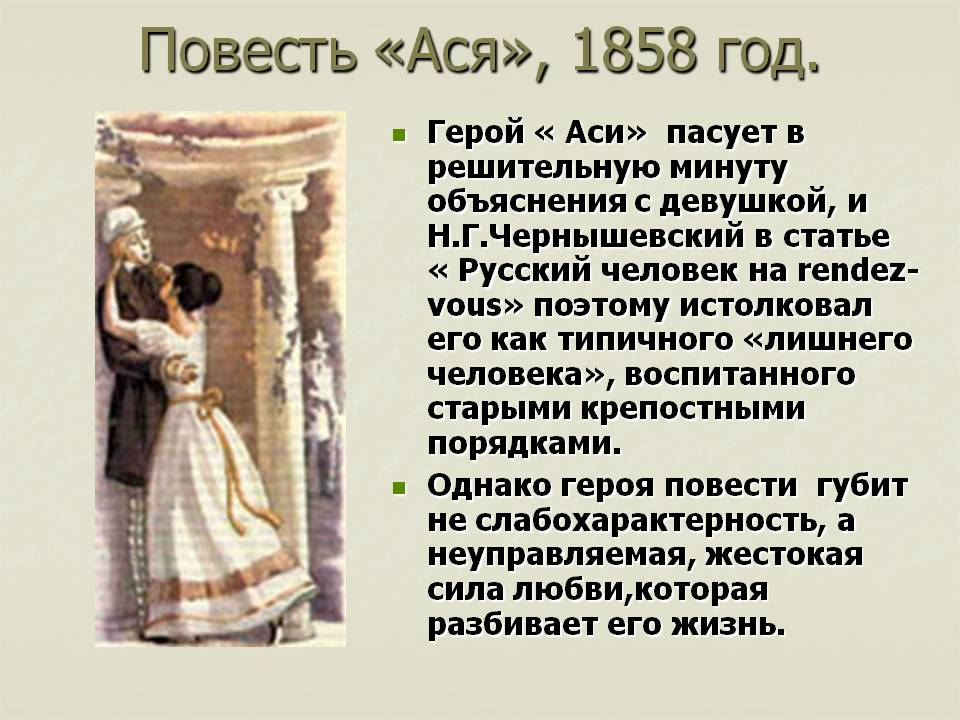 Повесть «Ася», 1858 год.

Герой « Аси» пасует в решительную минуту объяснения с девушкой, и Н.Г.Чернышевский в статье « Русский человек на rendez-vous» поэтому истолковал его как типичного «лишнего человека», воспитанного старыми крепостными порядками.

Однако героя повести губит не слабохарактерность, а неуправляемая, жестокая сила любви,которая разбивает его жизнь.